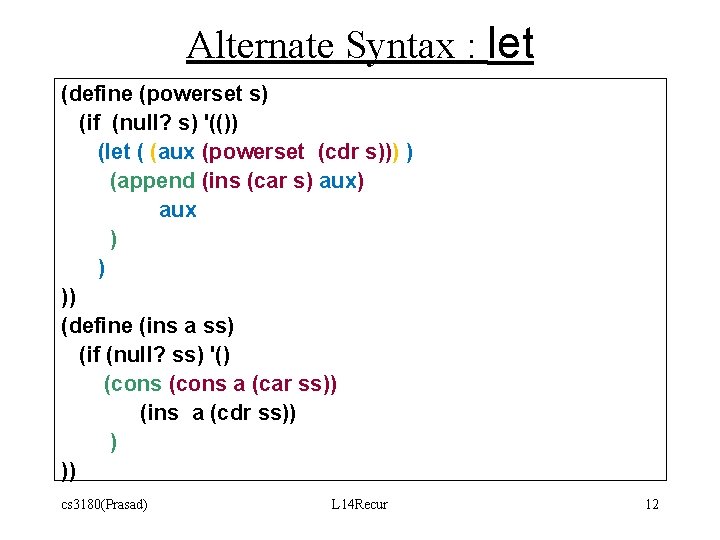 Alternate Syntax : let

(define (powerset s)
  (if  (null? s) '(())
    (let ( (aux (powerset  (cdr s))) )
     (append (ins (car s) aux)
           aux
     )
    )
))
(define (ins a ss)
  (if (null? ss) '()
    (cons (cons a (car ss))
         (ins  a (cdr ss))
     )
))

cs3180(Prasad)

L14Recur

12